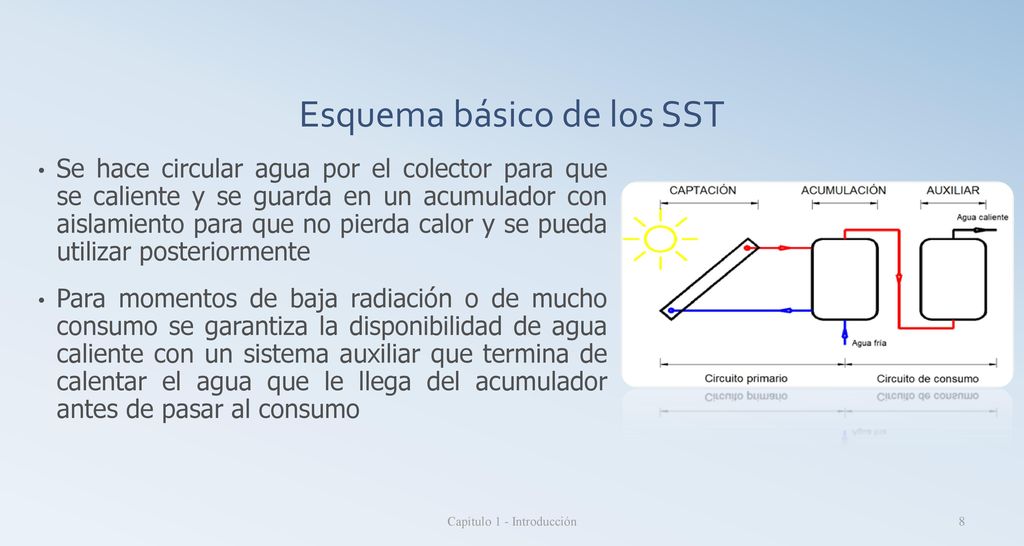 Esquema básico de los SST

• Se hace circular agua por el colector para que se caliente y se guarda en un acumulador con aislamiento para que no pierda calor y se pueda utilizar posteriormente

• Para momentos de baja radiación o de mucho consumo se garantiza la disponibilidad de agua caliente con un sistema auxiliar que termina de calentar el agua que le llega del acumulador antes de pasar al consumo

CAPTACIÓN
ACUMULACIÓN
AUXILIAR
Agua caliente
Agua fría
Circuito primario
Circuito de consumo

Capitulo 1 - Introducción
8